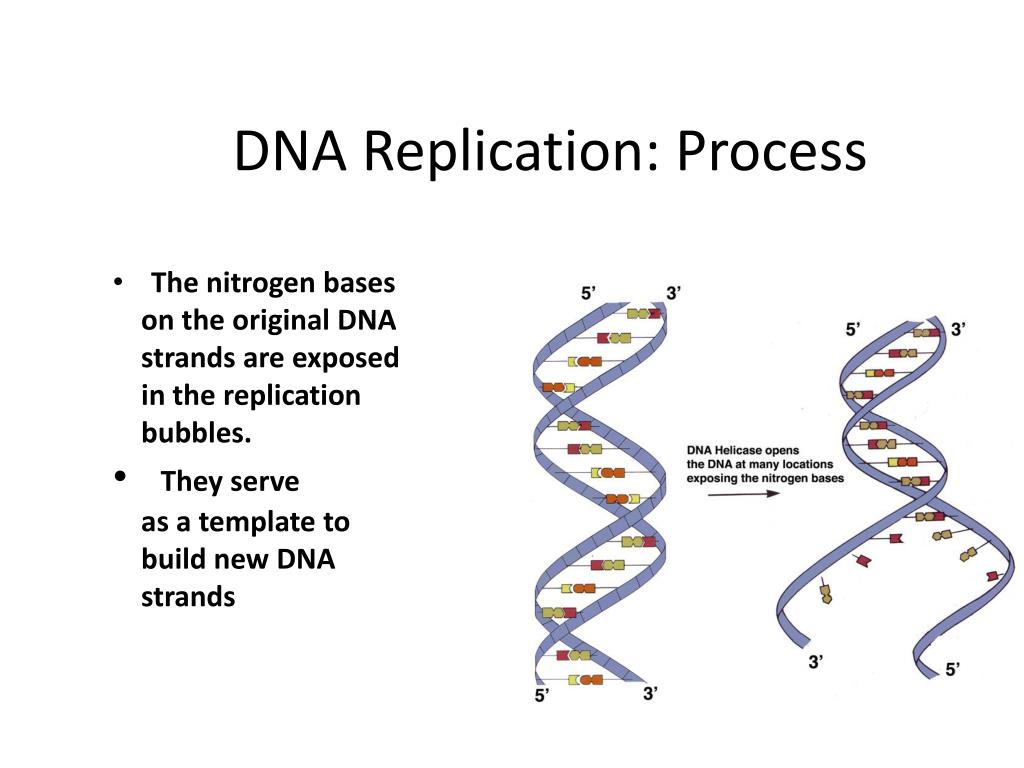 DNA Replication: Process

• The nitrogen bases on the original DNA strands are exposed in the replication bubbles.

• They serve as a template to build new DNA strands

5'
3'
5'
3'
DNA Helicase opens the DNA at many locations exposing the nitrogen bases
5'
3'
3'
5'